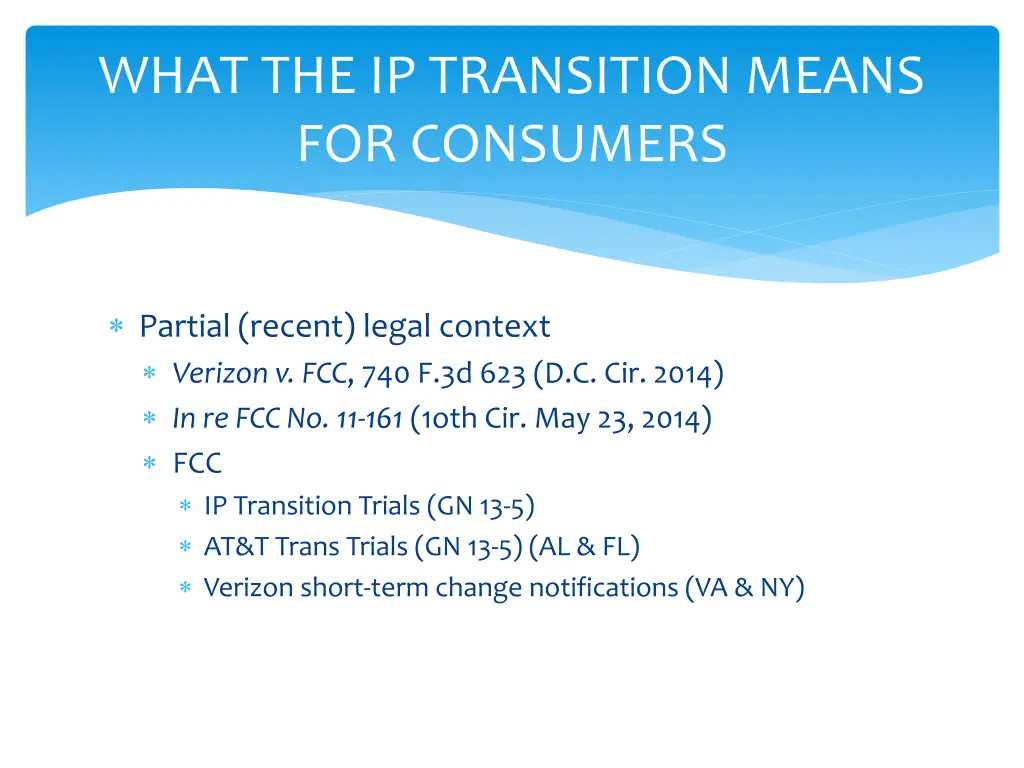 WHAT THE IP TRANSITION MEANS FOR CONSUMERS

* Partial (recent) legal context
  * Verizon v. FCC, 740 F.3d 623 (D.C. Cir. 2014)
  * In re FCC No. 11-161 (10th Cir. May 23, 2014)
  * FCC
    * IP Transition Trials (GN 13-5)
    * AT&T Trans Trials (GN 13-5) (AL & FL)
    * Verizon short-term change notifications (VA & NY)